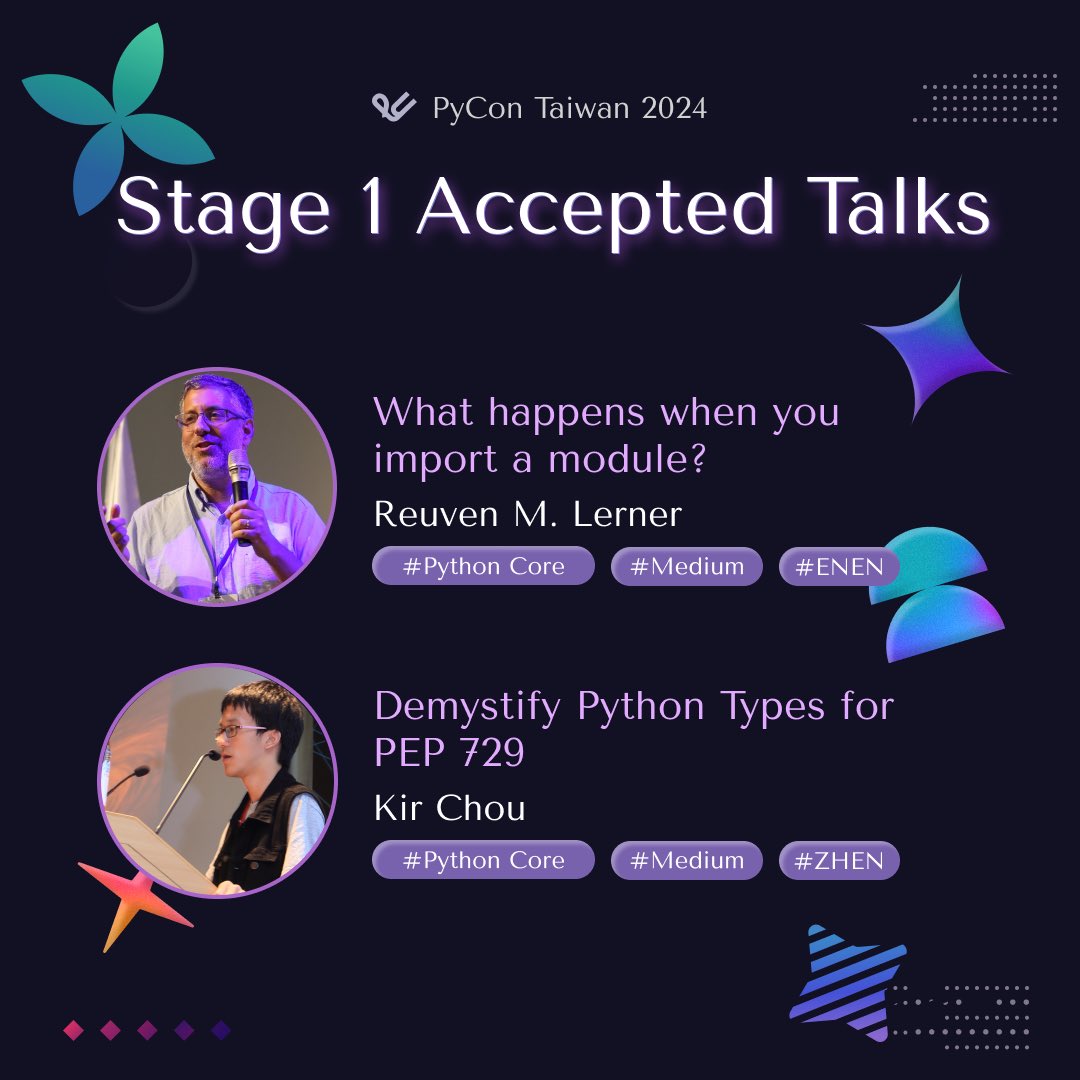 PyCon Taiwan 2024

Stage 1 Accepted Talks

What happens when you import a module?

Reuven M. Lerner

#Python Core #Medium #ENEN

Demystify Python Types for PEP 729

Kir Chou

#Python Core #Medium #ZHEN